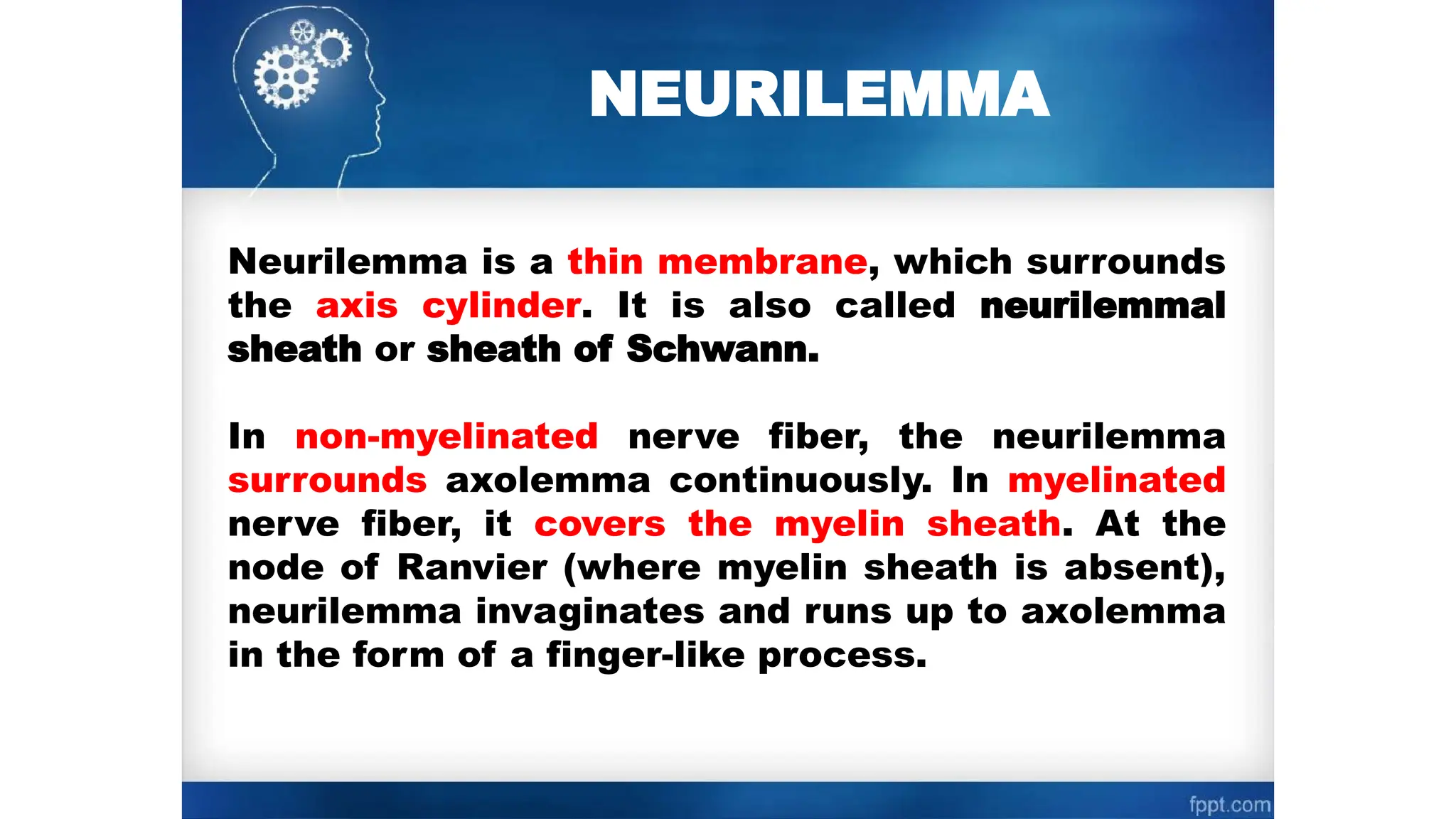 NEURILEMMA

Neurilemma is a thin membrane, which surrounds the axis cylinder. It is also called neurilemmal sheath or sheath of Schwann.

In non-myelinated nerve fiber, the neurilemma surrounds axolemma continuously. In myelinated nerve fiber, it covers the myelin sheath. At the node of Ranvier (where myelin sheath is absent), neurilemma invaginates and runs up to axolemma in the form of a finger-like process.

fppt.com